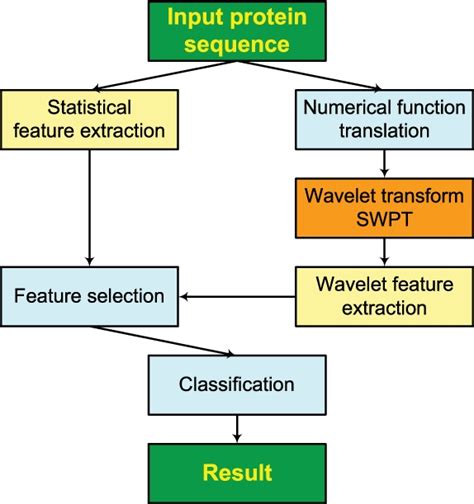 Input protein sequence

Statistical feature extraction

Numerical function translation

Wavelet transform SWPT

Feature selection

Wavelet feature extraction

Classification

Result